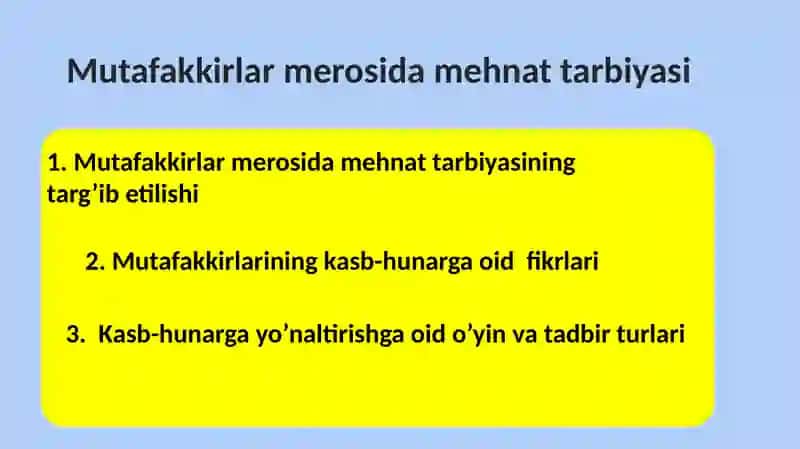 Mutafakkirlar merosida mehnat tarbiyasi

1. Mutafakkirlar merosida mehnat tarbiyasining targ’ib etilishi

2. Mutafakkirlarining kasb-hunarga oid fikrlari

3. Kasb-hunarga yo’naltirishga oid o’yin va tadbir turlari